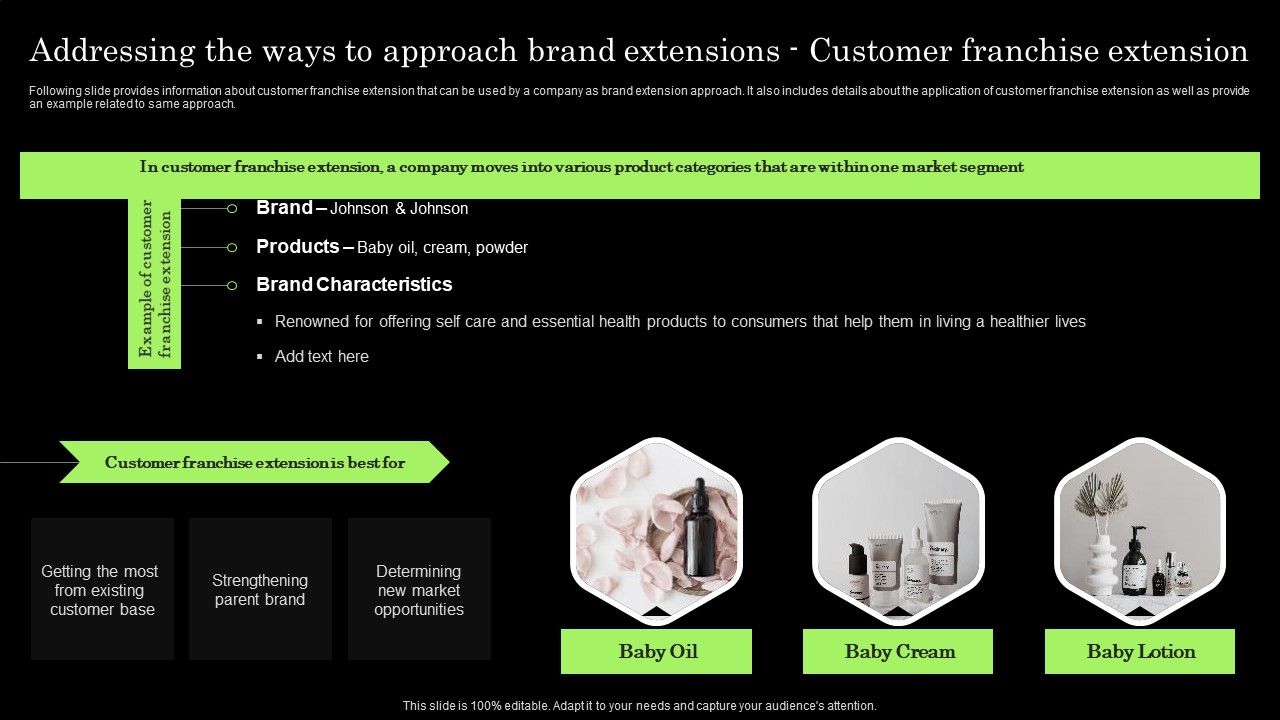 Addressing the ways to approach brand extensions - Customer franchise extension

Following slide provides information about customer franchise extension that can be used by a company as brand extension approach. It also includes details about the application of customer franchise extension as well as provide an example related to same approach.

In customer franchise extension, a company moves into various product categories that are within one market segment

Example of customer franchise extension

Brand – Johnson & Johnson

Products – Baby oil, cream, powder

Brand Characteristics

▪ Renowned for offering self care and essential health products to consumers that help them in living a healthier lives

▪ Add text here

Customer franchise extension is best for

Getting the most from existing customer base

Strengthening parent brand

Determining new market opportunities

Baby Oil

Baby Cream

Baby Lotion

This slide is 100% editable. Adapt it to your needs and capture your audience's attention.